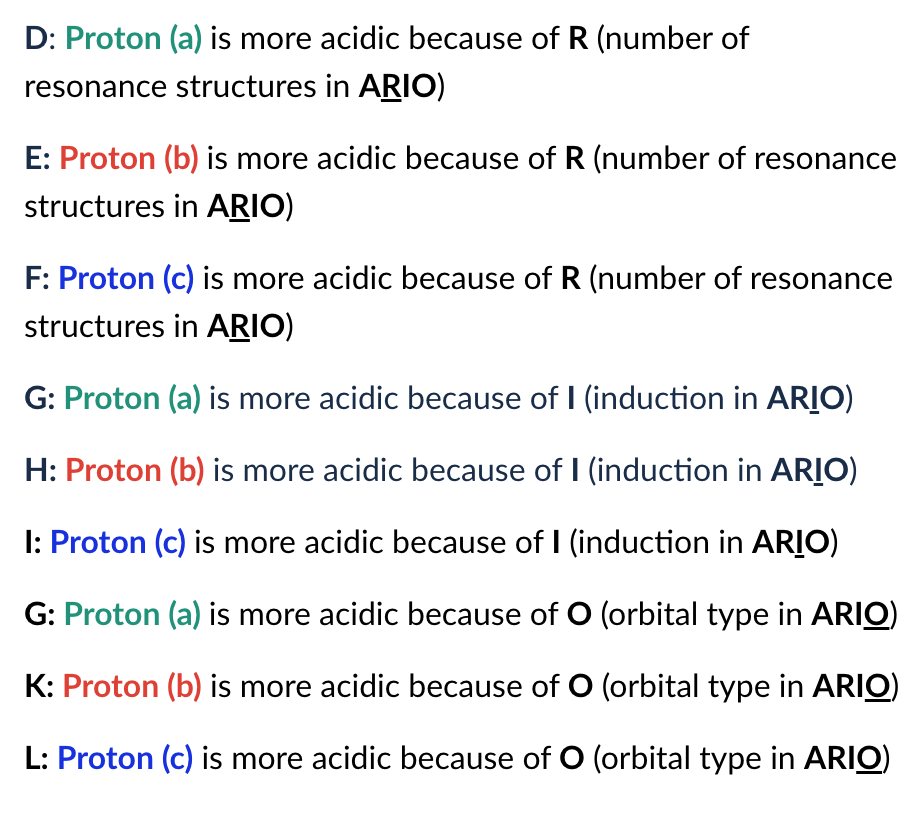 D: Proton (a) is more acidic because of R (number of resonance structures in ARIO)

E: Proton (b) is more acidic because of R (number of resonance structures in ARIO)

F: Proton (c) is more acidic because of R (number of resonance structures in ARIO)

G: Proton (a) is more acidic because of I (induction in ARIO)

H: Proton (b) is more acidic because of I (induction in ARIO)

I: Proton (c) is more acidic because of I (induction in ARIO)

G: Proton (a) is more acidic because of O (orbital type in ARIO)

K: Proton (b) is more acidic because of O (orbital type in ARIO)

L: Proton (c) is more acidic because of O (orbital type in ARIO)